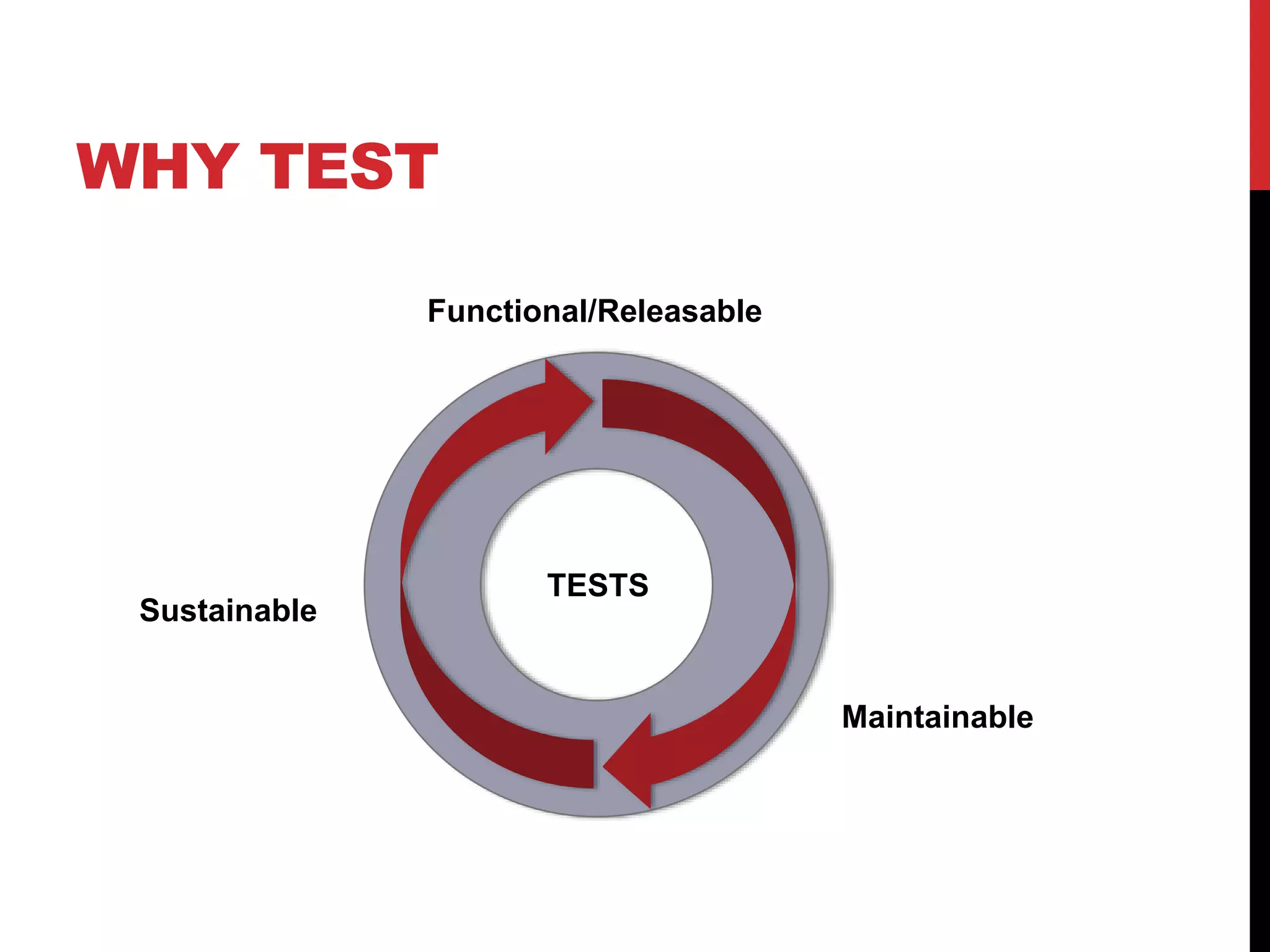 WHY TEST

Functional/Releasable

TESTS

Sustainable

Maintainable